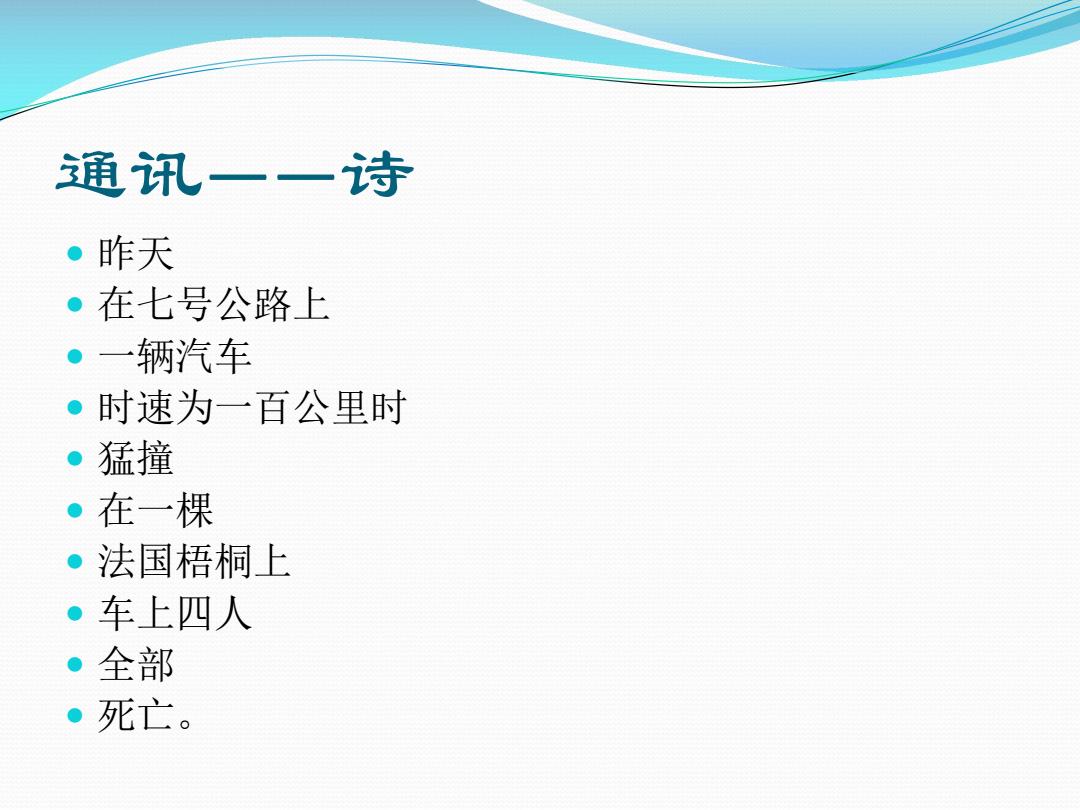 通讯——诗

- 昨天
- 在七号公路上
- 一辆汽车
- 时速为一百公里时
- 猛撞
- 在一棵
- 法国梧桐上
- 车上四人
- 全部
- 死亡。